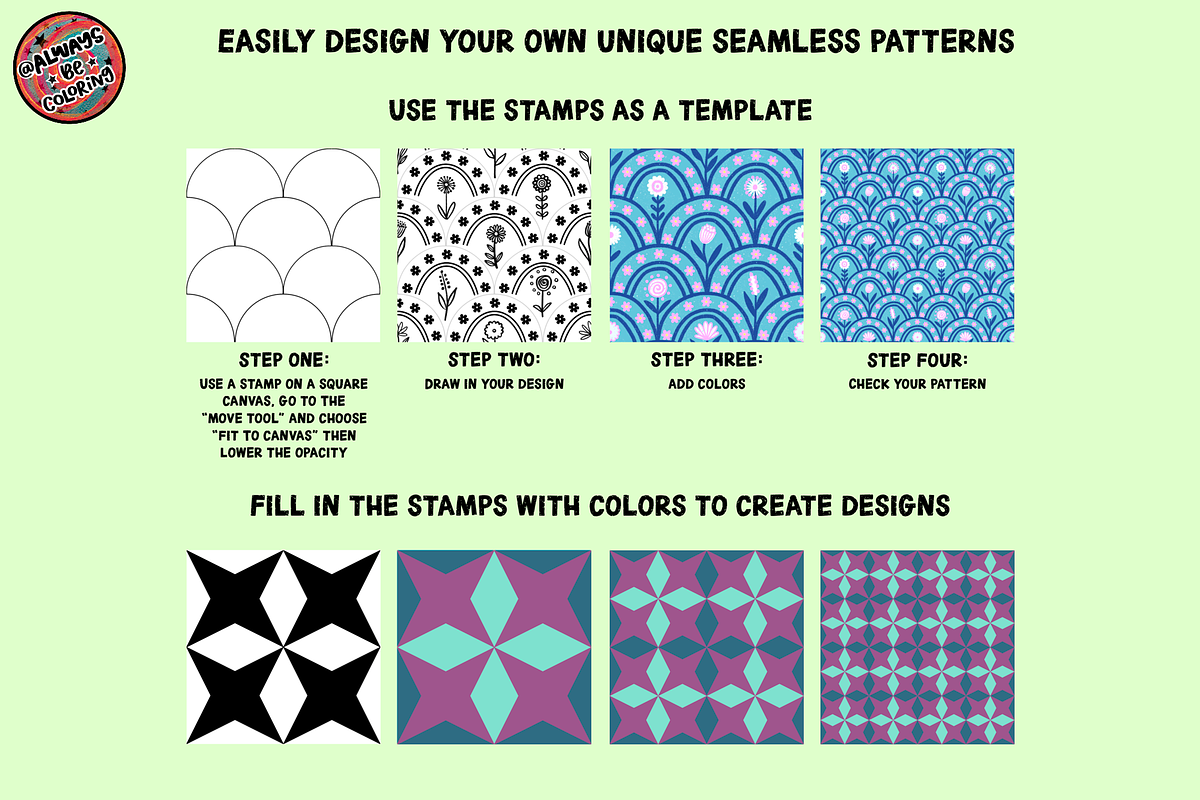 @ALWAYS BE COLORING

EASILY DESIGN YOUR OWN UNIQUE SEAMLESS PATTERNS

USE THE STAMPS AS A TEMPLATE

STEP ONE:
USE A STAMP ON A SQUARE CANVAS, GO TO THE "MOVE TOOL" AND CHOOSE "FIT TO CANVAS" THEN LOWER THE OPACITY

STEP TWO:
DRAW IN YOUR DESIGN

STEP THREE:
ADD COLORS

STEP FOUR:
CHECK YOUR PATTERN

FILL IN THE STAMPS WITH COLORS TO CREATE DESIGNS